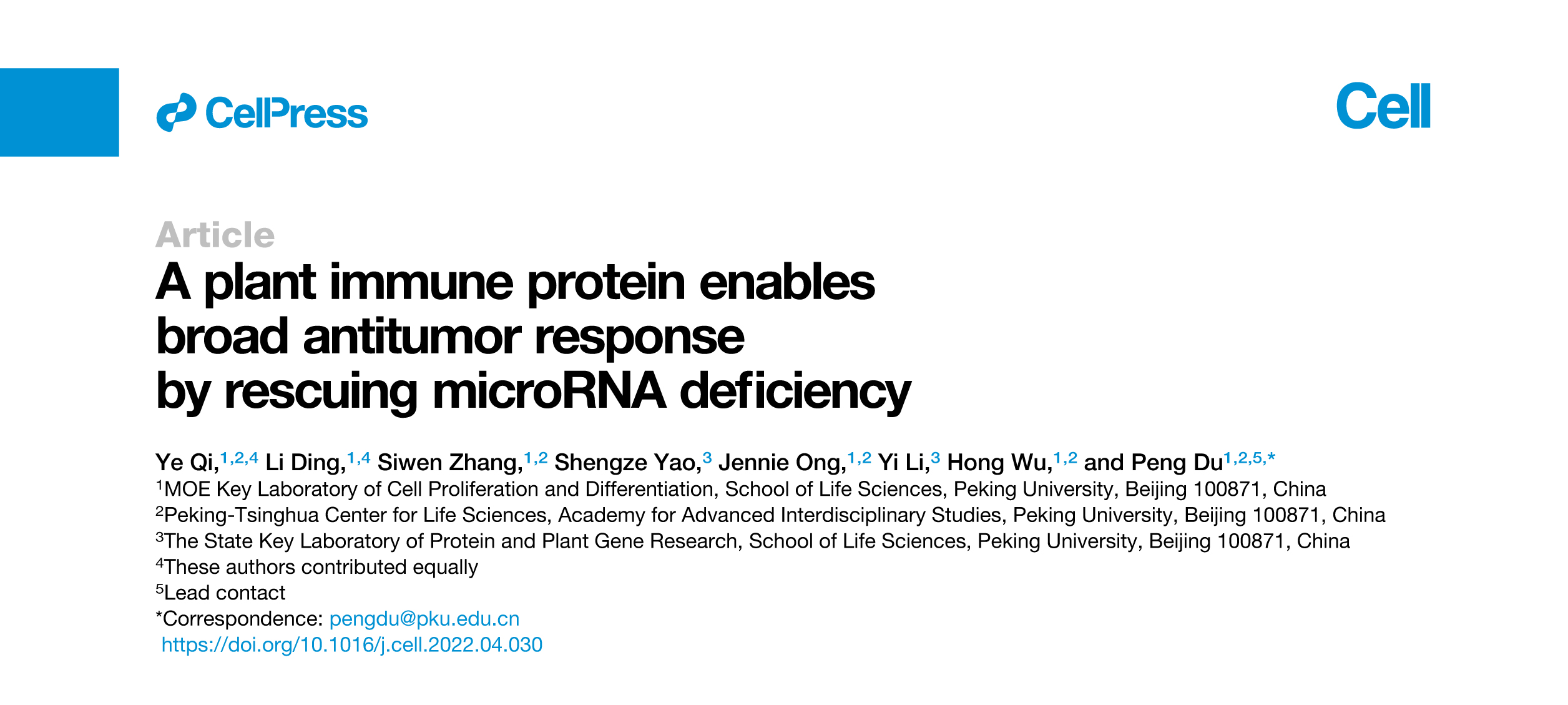 CellPress

Cell

Article

A plant immune protein enables broad antitumor response by rescuing microRNA deficiency

Ye Qi,$^{1,2,4}$ Li Ding,$^{1,4}$ Siwen Zhang,$^{1,2}$ Shengze Yao,$^{3}$ Jennie Ong,$^{1,2}$ Yi Li,$^{3}$ Hong Wu,$^{1,2}$ and Peng Du$^{1,2,5,*}$
$^{1}$MOE Key Laboratory of Cell Proliferation and Differentiation, School of Life Sciences, Peking University, Beijing 100871, China
$^{2}$Peking-Tsinghua Center for Life Sciences, Academy for Advanced Interdisciplinary Studies, Peking University, Beijing 100871, China
$^{3}$The State Key Laboratory of Protein and Plant Gene Research, School of Life Sciences, Peking University, Beijing 100871, China
$^{4}$These authors contributed equally
$^{5}$Lead contact
*Correspondence: pengdu@pku.edu.cn
https://doi.org/10.1016/j.cell.2022.04.030